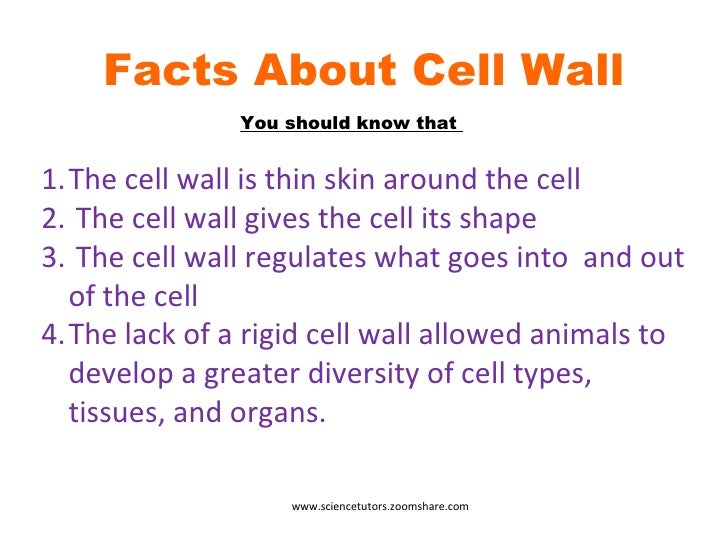 Facts About Cell Wall

You should know that

1. The cell wall is thin skin around the cell
2. The cell wall gives the cell its shape
3. The cell wall regulates what goes into and out of the cell
4. The lack of a rigid cell wall allowed animals to develop a greater diversity of cell types, tissues, and organs.

www.sciencetutors.zoomshare.com